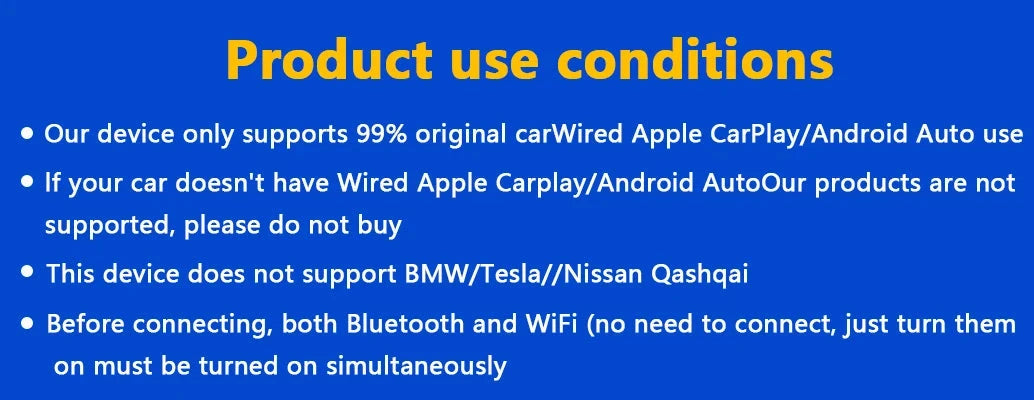 Product use conditions

• Our device only supports 99% original carWired Apple CarPlay/Android Auto use

• If your car doesn't have Wired Apple Carplay/Android AutoOur products are not supported, please do not buy

• This device does not support BMW/Tesla//Nissan Qashqai

• Before connecting, both Bluetooth and WiFi (no need to connect, just turn them on must be turned on simultaneously